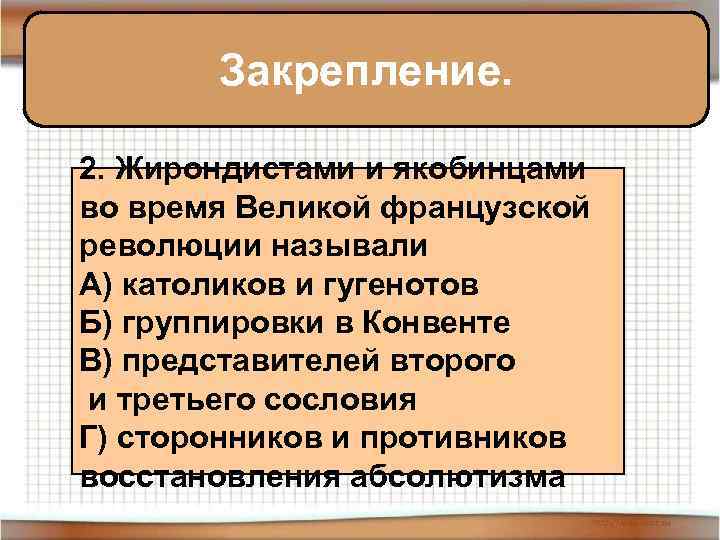 Закрепление.

2. Жирондистами и якобинцами во время Великой французской революции называли
А) католиков и гугенотов
Б) группировки в Конвенте
В) представителей второго и третьего сословия
Г) сторонников и противников восстановления абсолютизма